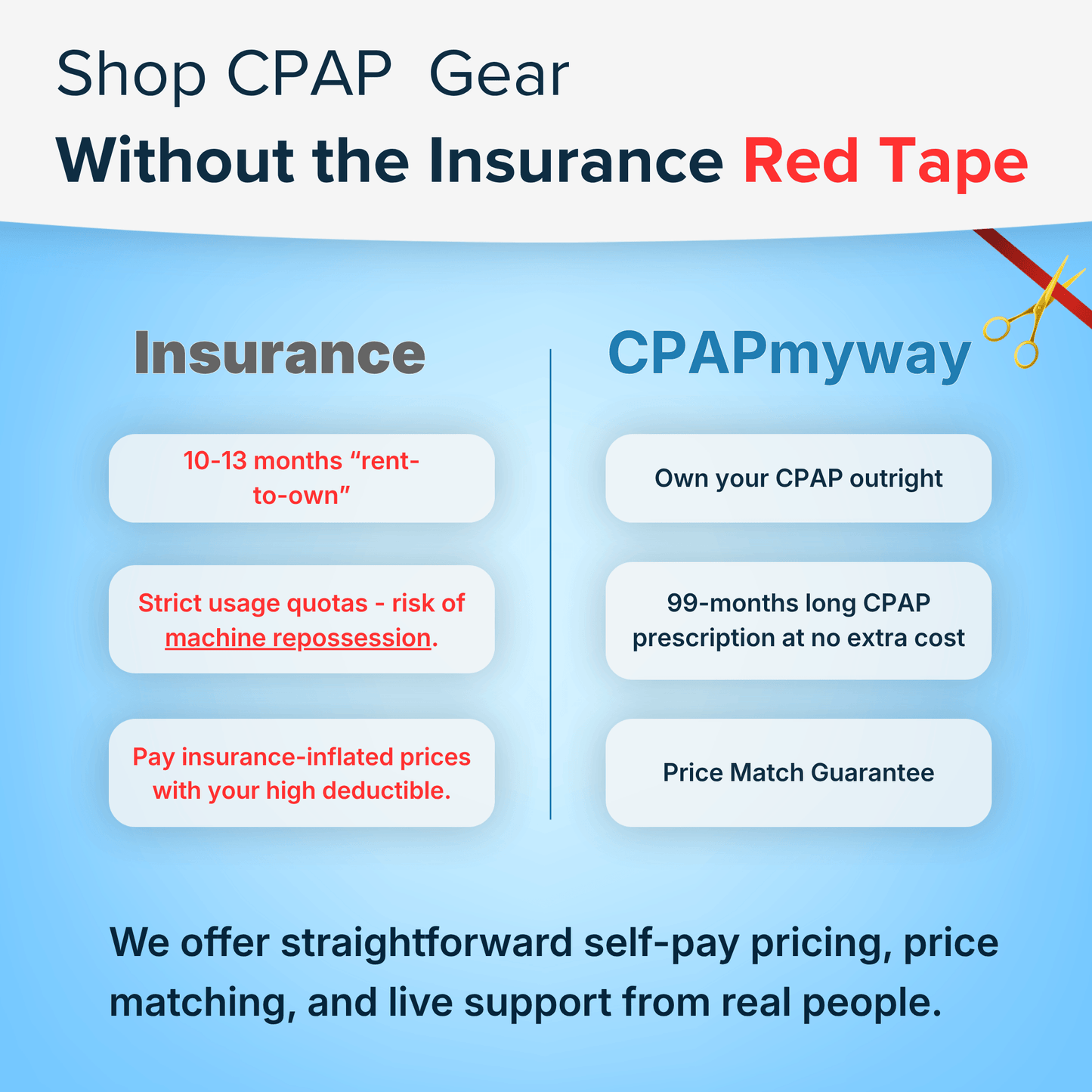 Shop CPAP Gear
Without the Insurance Red Tape

Insurance

10-13 months “rent-to-own”

Strict usage quotas - risk of machine repossession.

Pay insurance-inflated prices with your high deductible.

CPAPmyway

Own your CPAP outright

99-months long CPAP prescription at no extra cost

Price Match Guarantee

We offer straightforward self-pay pricing, price matching, and live support from real people.